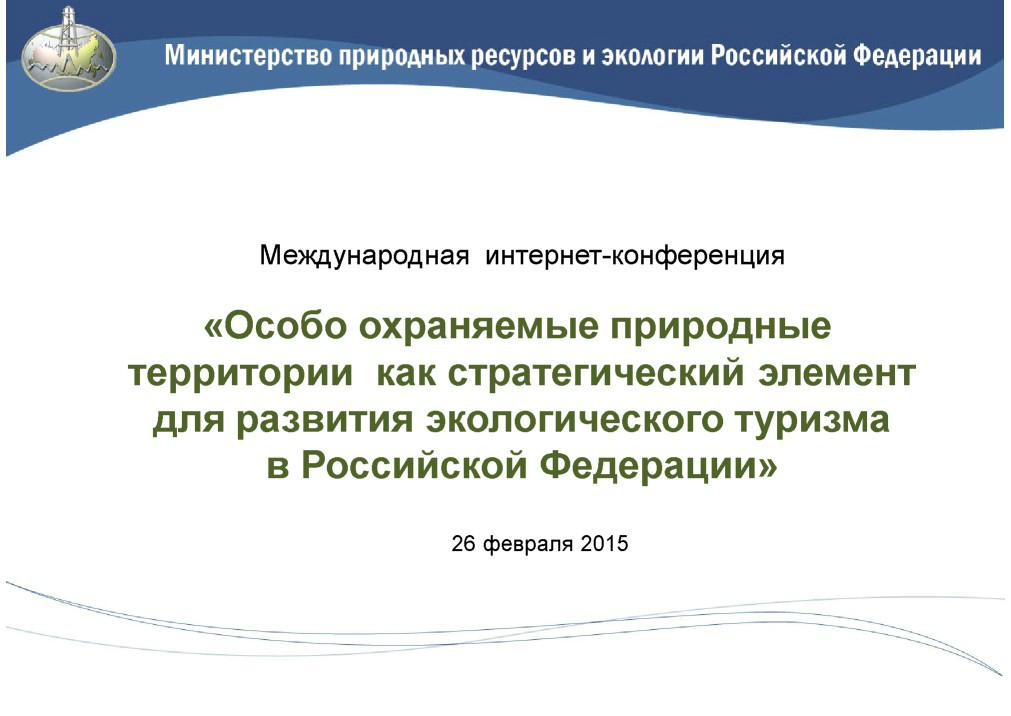 Министерство природных ресурсов и экологии Российской Федерации

Международная интернет-конференция

«Особо охраняемые природные территории как стратегический элемент для развития экологического туризма в Российской Федерации»

26 февраля 2015